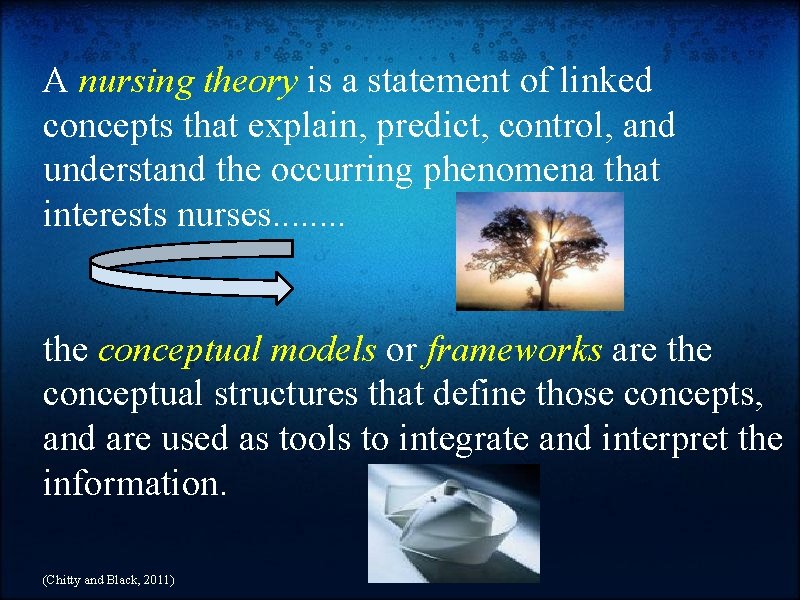 A nursing theory is a statement of linked concepts that explain, predict, control, and understand the occurring phenomena that interests nurses........

the conceptual models or frameworks are the conceptual structures that define those concepts, and are used as tools to integrate and interpret the information.

(Chitty and Black, 2011)